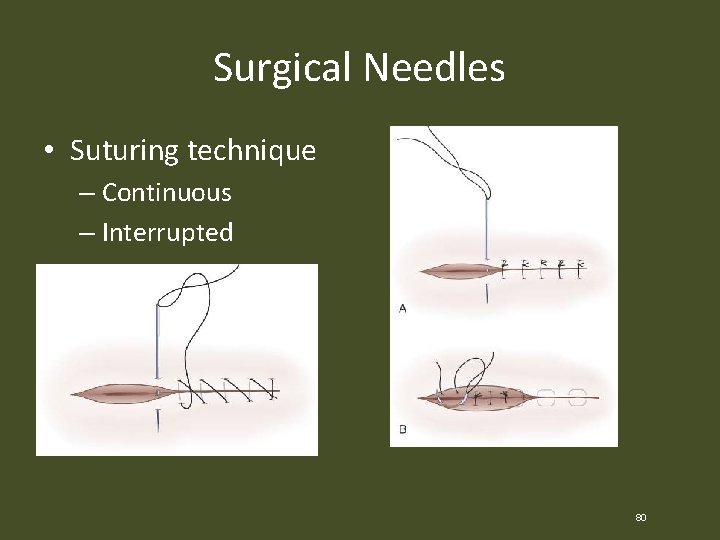 Surgical Needles

• Suturing technique
– Continuous
– Interrupted

A

B

80